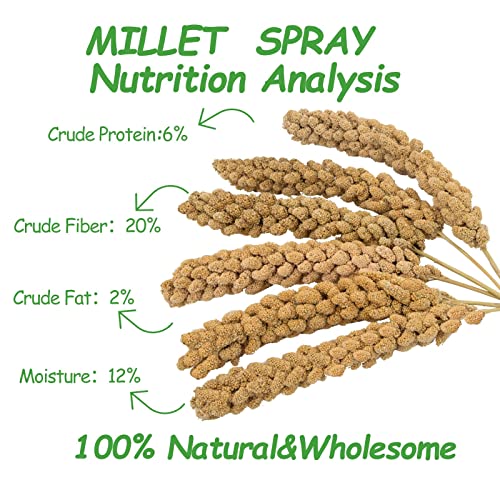 MILLET SPRAY
Nutrition Analysis

Crude Protein:6%

Crude Fiber: 20%

Crude Fat: 2%

Moisture: 12%

100% Natural&Wholesome